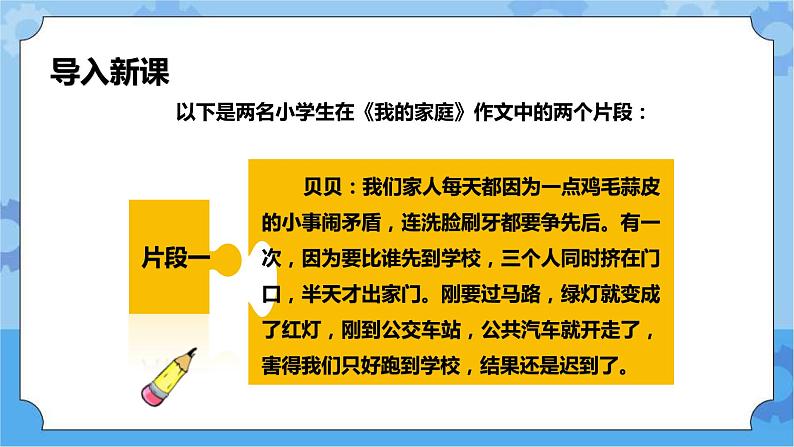 导入新课

以下是两名小学生在《我的家庭》作文中的两个片段：

片段一

贝贝：我们家人每天都因为一点鸡毛蒜皮的小事闹矛盾，连洗脸刷牙都要争先后。有一次，因为要比谁先到学校，三个人同时挤在门口，半天才出家门。刚要过马路，绿灯就变成了红灯，刚到公交车站，公共汽车就开走了，害得我们只好跑到学校，结果还是迟到了。